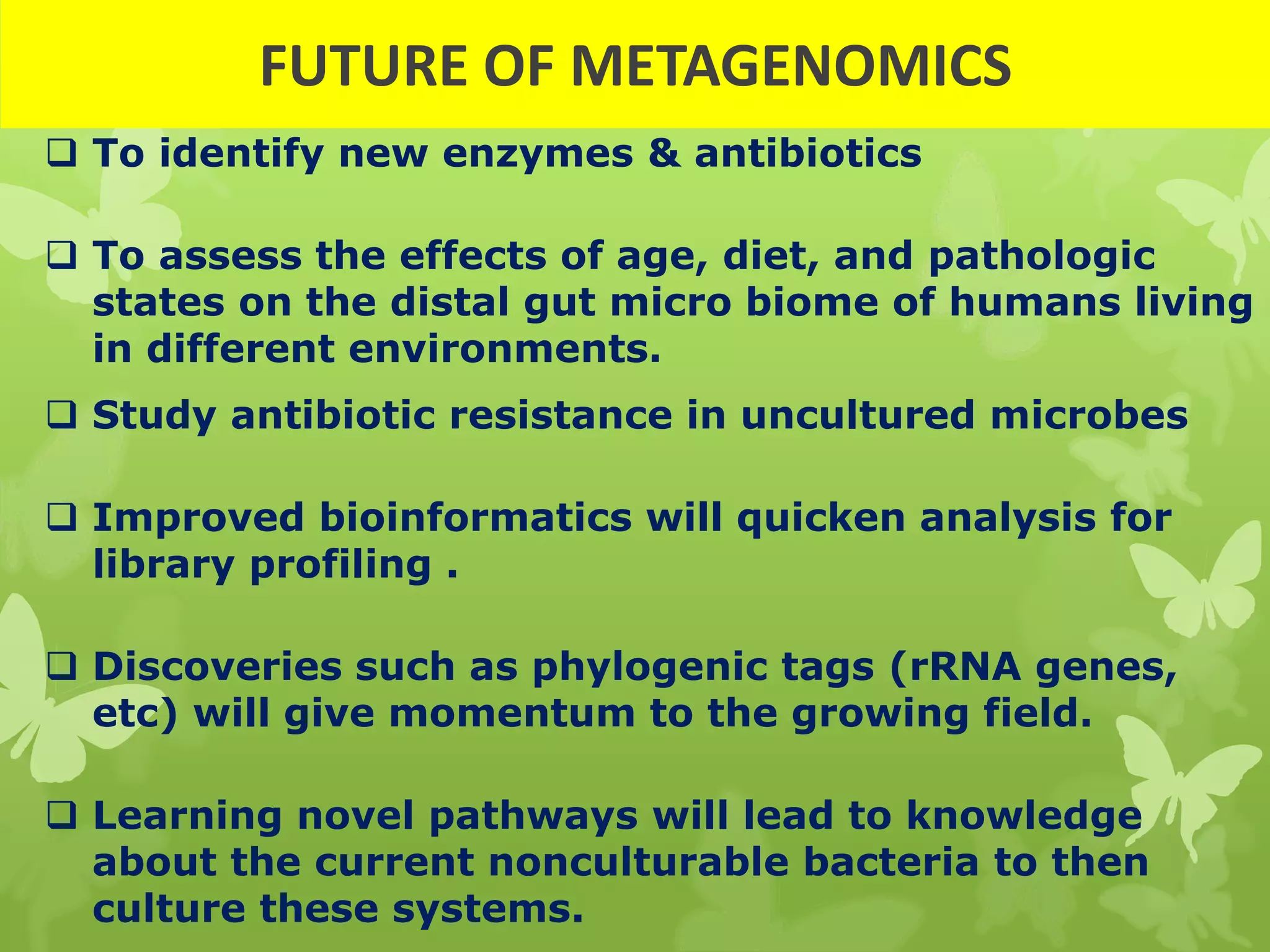 FUTURE OF METAGENOMICS

❑ To identify new enzymes & antibiotics

❑ To assess the effects of age, diet, and pathologic states on the distal gut micro biome of humans living in different environments.

❑ Study antibiotic resistance in uncultured microbes

❑ Improved bioinformatics will quicken analysis for library profiling .

❑ Discoveries such as phylogenic tags (rRNA genes, etc) will give momentum to the growing field.

❑ Learning novel pathways will lead to knowledge about the current nonculturable bacteria to then culture these systems.